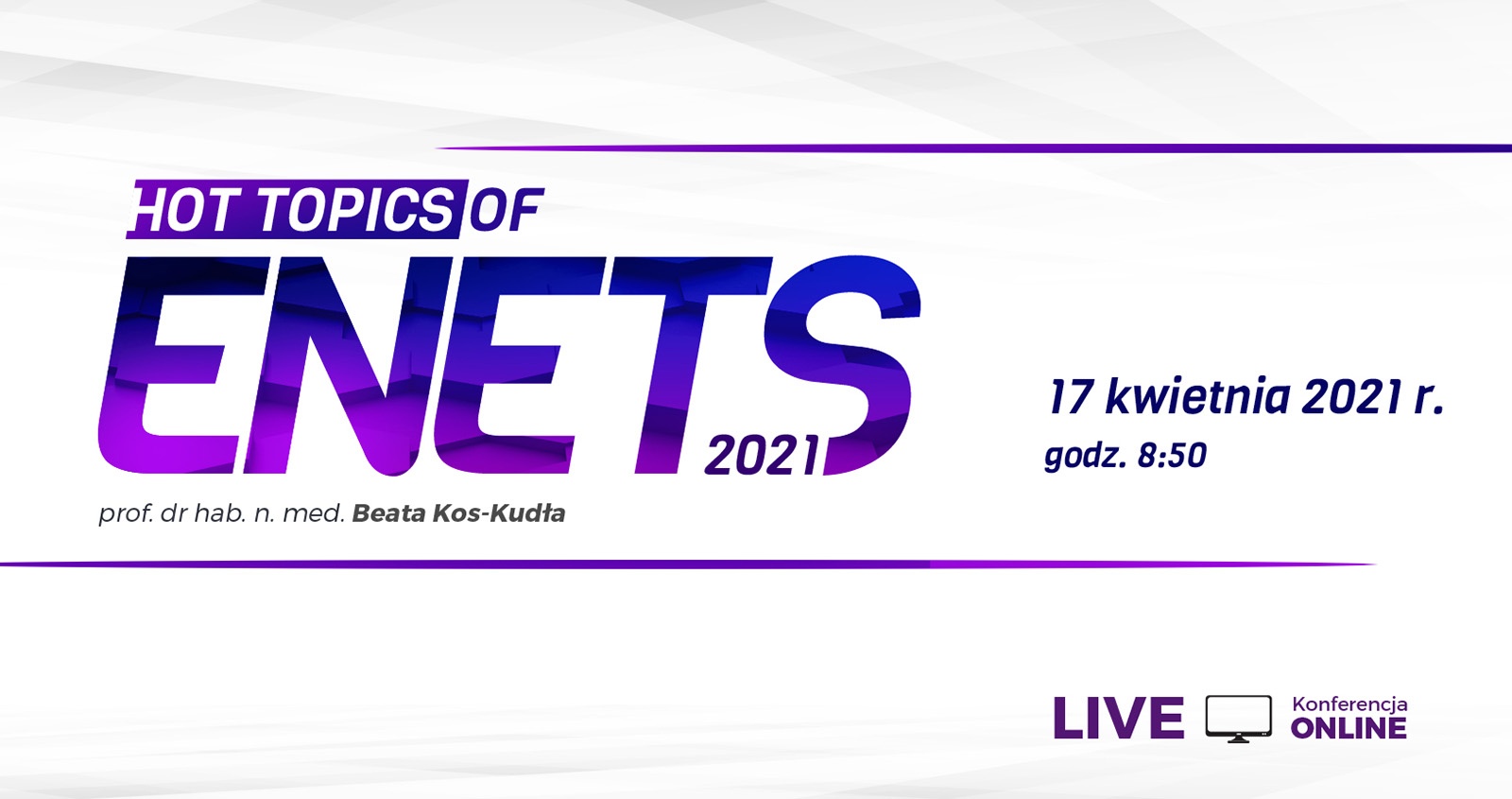 HOT TOPICS OF
ENETS 2021

prof. dr hab. n. med. Beata Kos-Kudła

17 kwietnia 2021 r.
godz. 8:50

LIVE
Konferencja
ONLINE